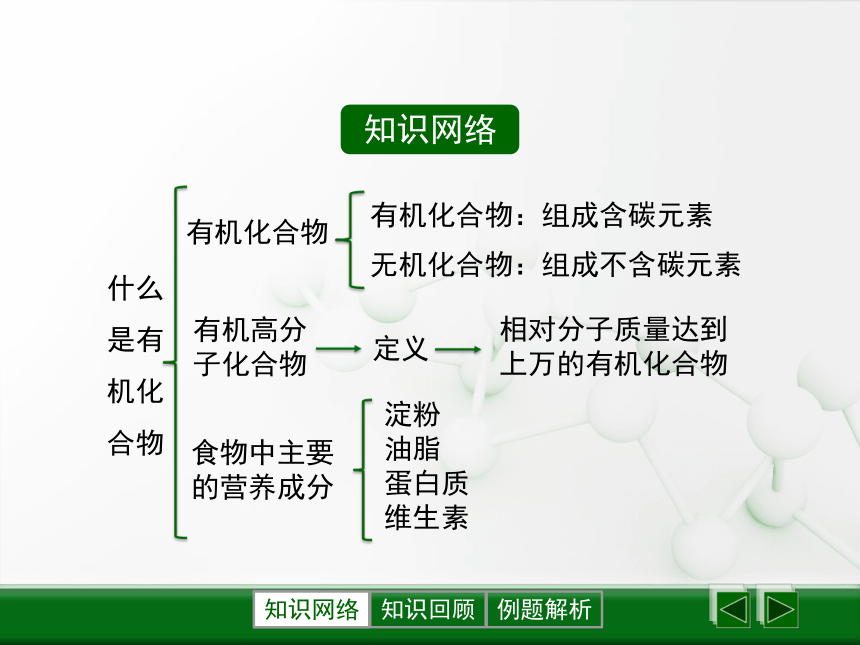 知识网络

什么是有机化合物

有机化合物

有机化合物：组成含碳元素

无机化合物：组成不含碳元素

有机高分子化合物

定义

相对分子质量达到上万的有机化合物

食物中主要的营养成分

淀粉
油脂
蛋白质
维生素

知识网络 知识回顾 例题解析